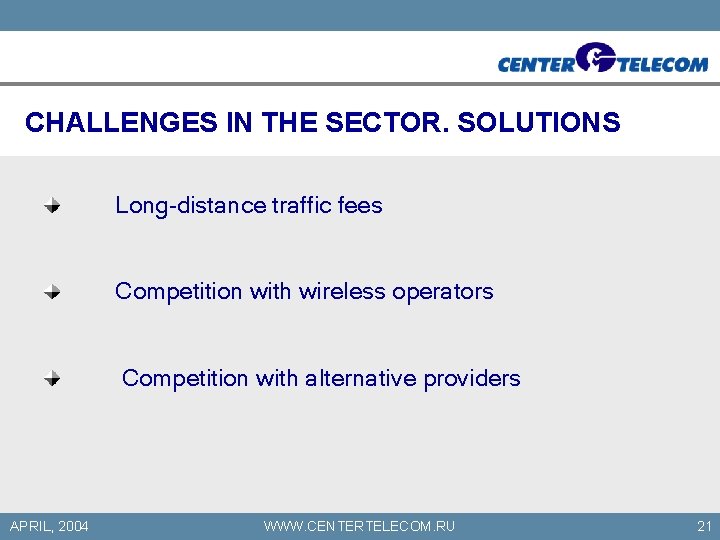 CENTER TELECOM

CHALLENGES IN THE SECTOR. SOLUTIONS

Long-distance traffic fees

Competition with wireless operators

Competition with alternative providers

APRIL, 2004

WWW.CENTERTELECOM.RU

21